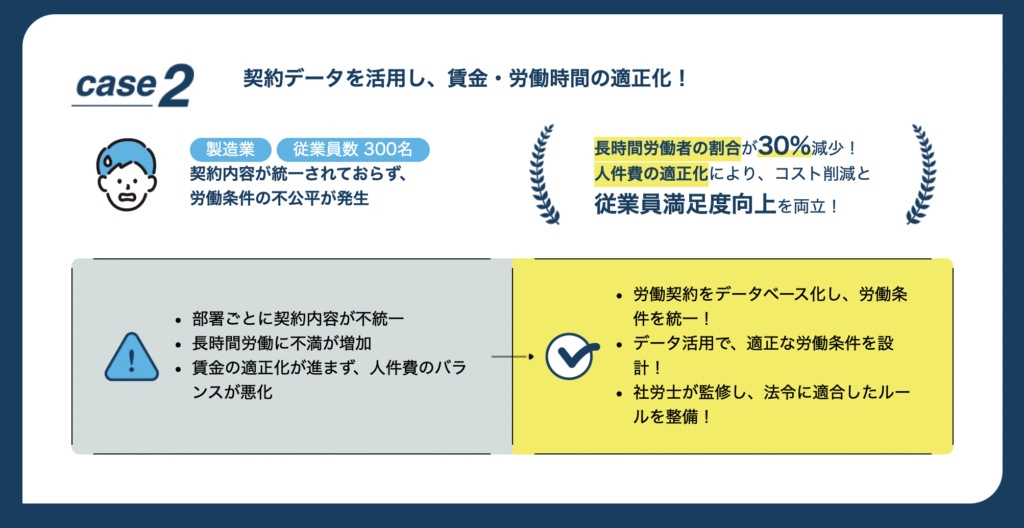 case 2

契約データを活用し、賃金・労働時間の適正化！

製造業 従業員数 300名

契約内容が統一されておらず、労働条件の不公平が発生

長時間労働者の割合が30%減少！
人件費の適正化により、コスト削減と
従業員満足度向上を両立！

- 部署ごとに契約内容が不統一
- 長時間労働に不満が増加
- 賃金の適正化が進まず、人件費のバランスが悪化

- 労働契約をデータベース化し、労働条件を統一！
- データ活用で、適正な労働条件を設計！
- 社労士が監修し、法令に適合したルールを整備！